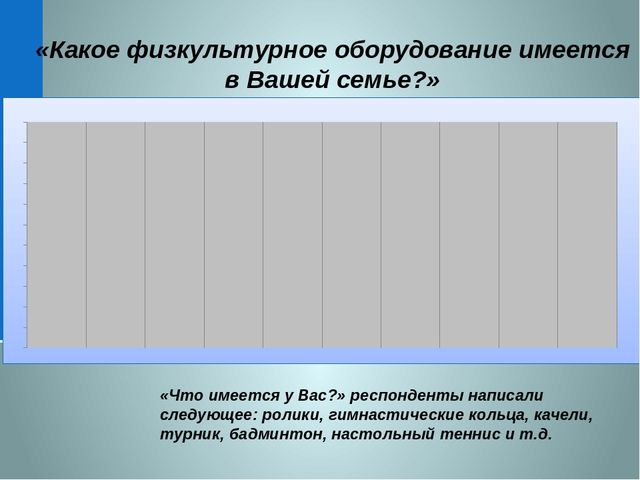 «Какое физкультурное оборудование имеется в Вашей семье?»

«Что имеется у Вас?» респонденты написали следующее: ролики, гимнастические кольца, качели, турник, бадминтон, настольный теннис и т.д.